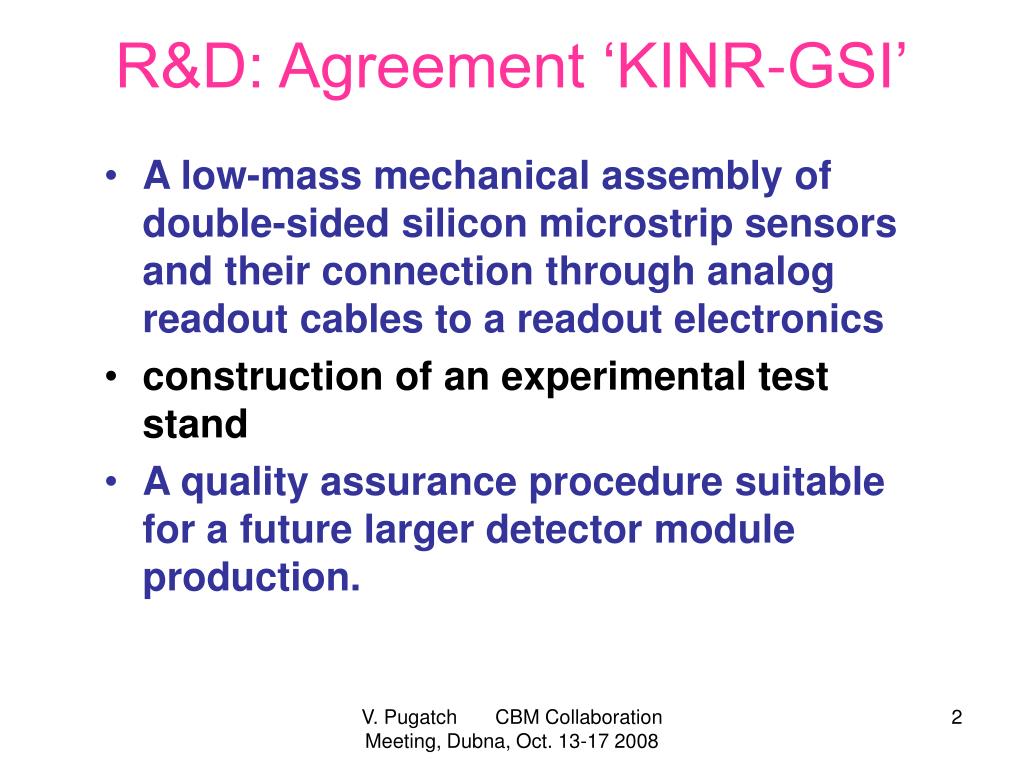 R&D: Agreement ‘KINR-GSI’

• A low-mass mechanical assembly of double-sided silicon microstrip sensors and their connection through analog readout cables to a readout electronics
• construction of an experimental test stand
• A quality assurance procedure suitable for a future larger detector module production.

V. Pugatch CBM Collaboration Meeting, Dubna, Oct. 13-17 2008

2